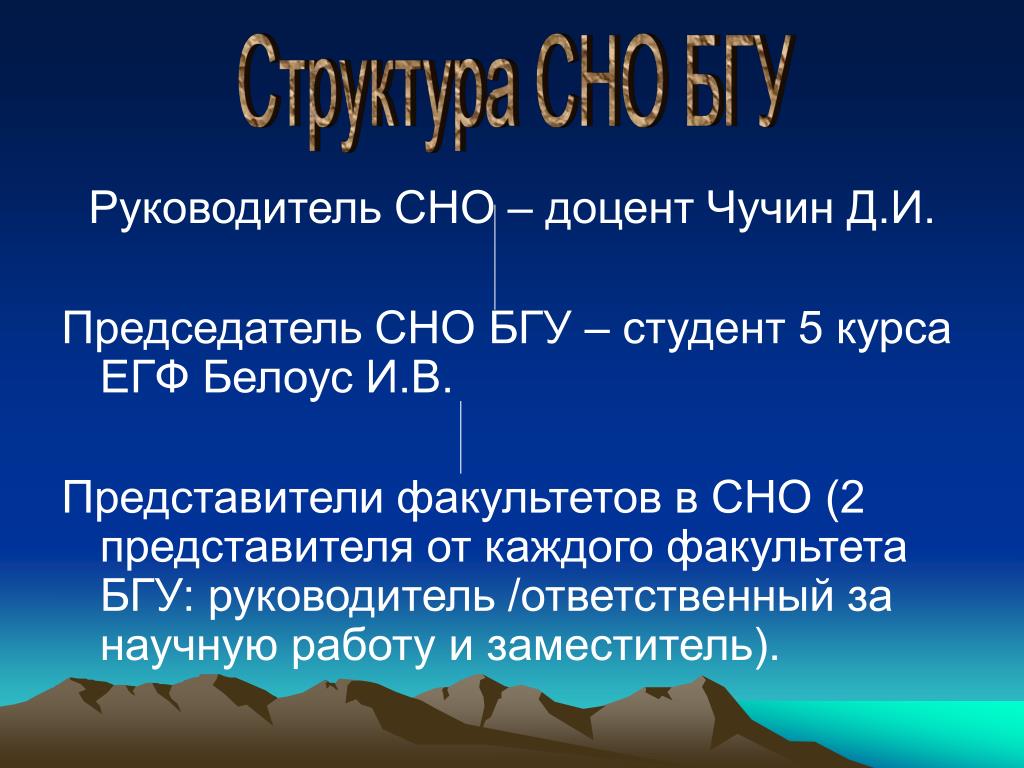 Структура СНО БГУ

Руководитель СНО – доцент Чучин Д.И.

Председатель СНО БГУ – студент 5 курса ЕГФ Белоус И.В.

Представители факультетов в СНО (2 представителя от каждого факультета БГУ: руководитель /ответственный за научную работу и заместитель).